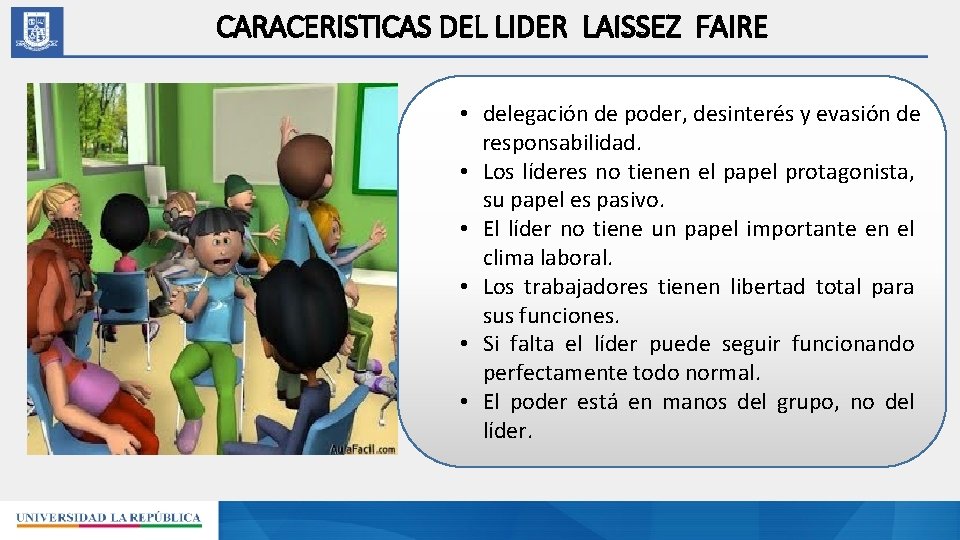 CARACERISTICAS DEL LIDER LAISSEZ FAIRE

AulaFacil.com

• delegación de poder, desinterés y evasión de responsabilidad.
• Los líderes no tienen el papel protagonista, su papel es pasivo.
• El líder no tiene un papel importante en el clima laboral.
• Los trabajadores tienen libertad total para sus funciones.
• Si falta el líder puede seguir funcionando perfectamente todo normal.
• El poder está en manos del grupo, no del líder.

UNIVERSIDAD LA REPÚBLICA